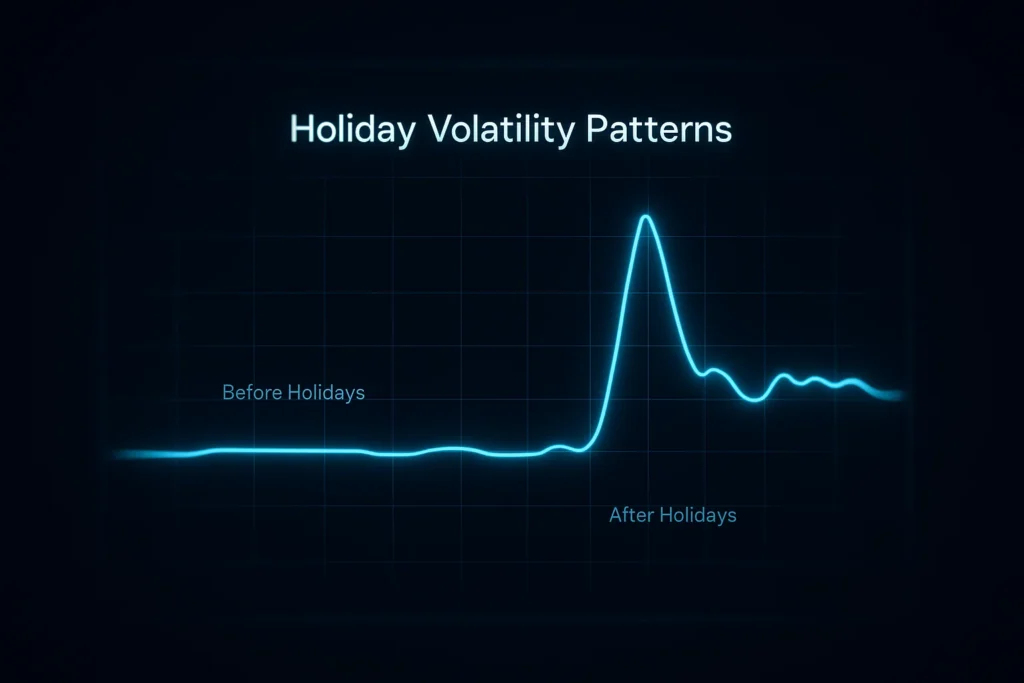 Holiday Volatility Patterns

Before Holidays

After Holidays